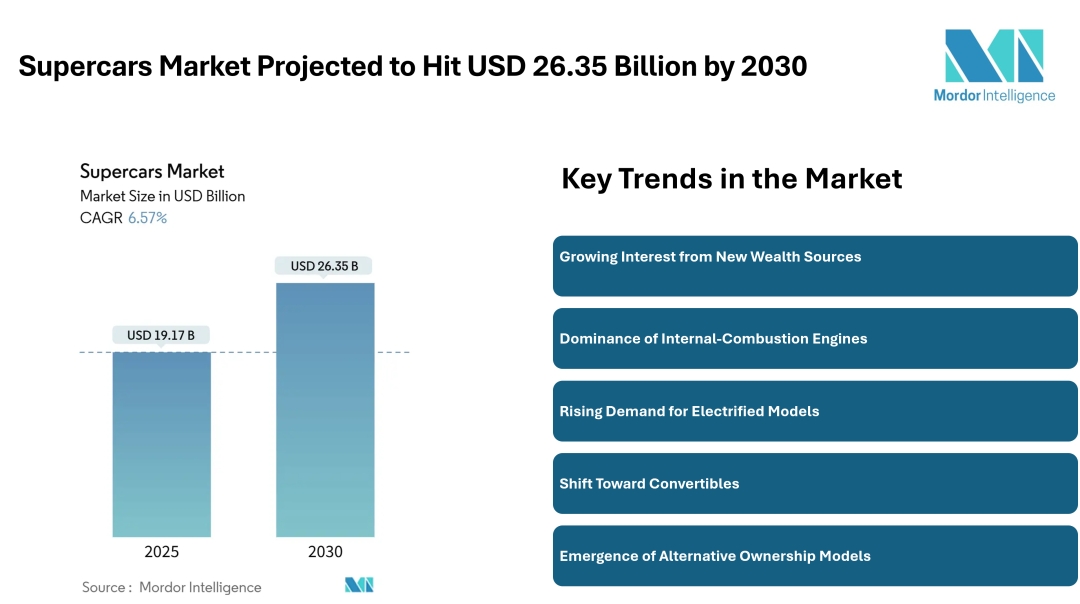 Supercars Market Projected to Hit USD 26.35 Billion by 2030

Mordor Intelligence

Supercars Market
Market Size in USD Billion
CAGR 6.57%

USD 19.17 B

USD 26.35 B

2025

2030

Source : Mordor Intelligence

Key Trends in the Market

Growing Interest from New Wealth Sources

Dominance of Internal-Combustion Engines

Rising Demand for Electrified Models

Shift Toward Convertibles

Emergence of Alternative Ownership Models